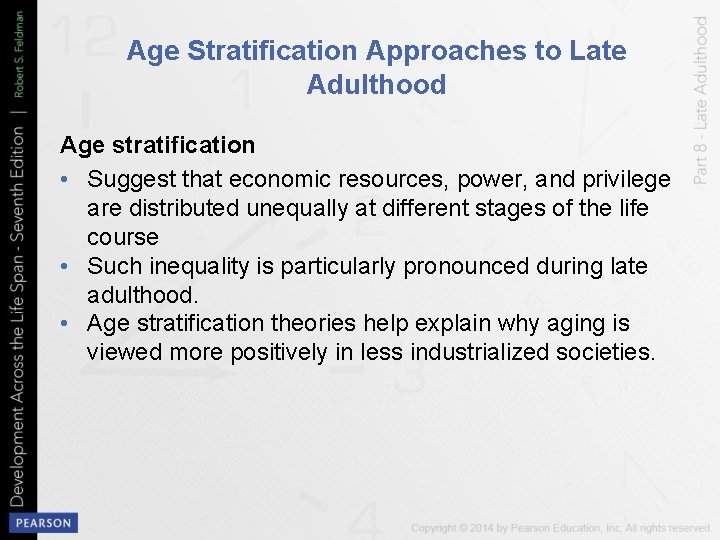 Development Across the Life Span - Seventh Edition | Robert S. Feldman

Age Stratification Approaches to Late Adulthood

Part 8 - Late Adulthood

Age stratification

• Suggest that economic resources, power, and privilege are distributed unequally at different stages of the life course
• Such inequality is particularly pronounced during late adulthood.
• Age stratification theories help explain why aging is viewed more positively in less industrialized societies.

PEARSON

Copyright © 2014 by Pearson Education, Inc. All rights reserved.